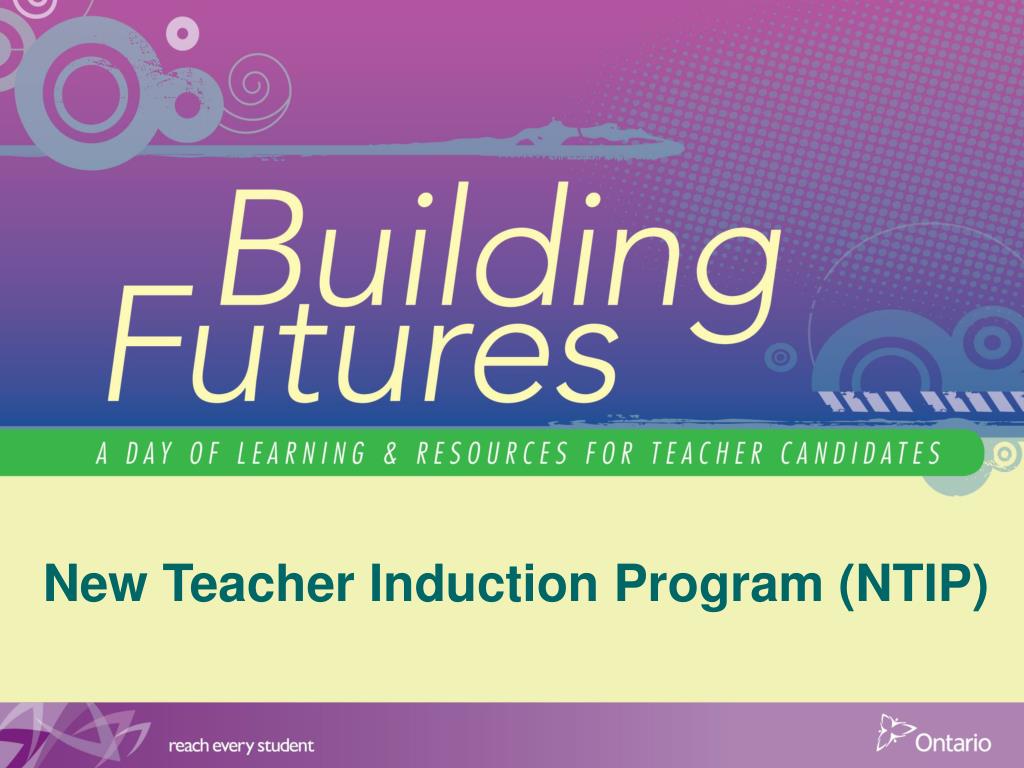 Building Futures

A DAY OF LEARNING & RESOURCES FOR TEACHER CANDIDATES

New Teacher Induction Program (NTIP)

reach every student

Ontario